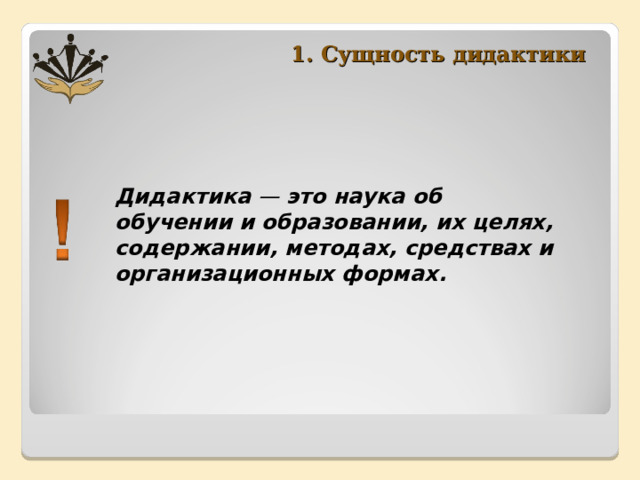 1. Сущность дидактики

!

Дидактика — это наука об обучении и образовании, их целях, содержании, методах, средствах и организационных формах.